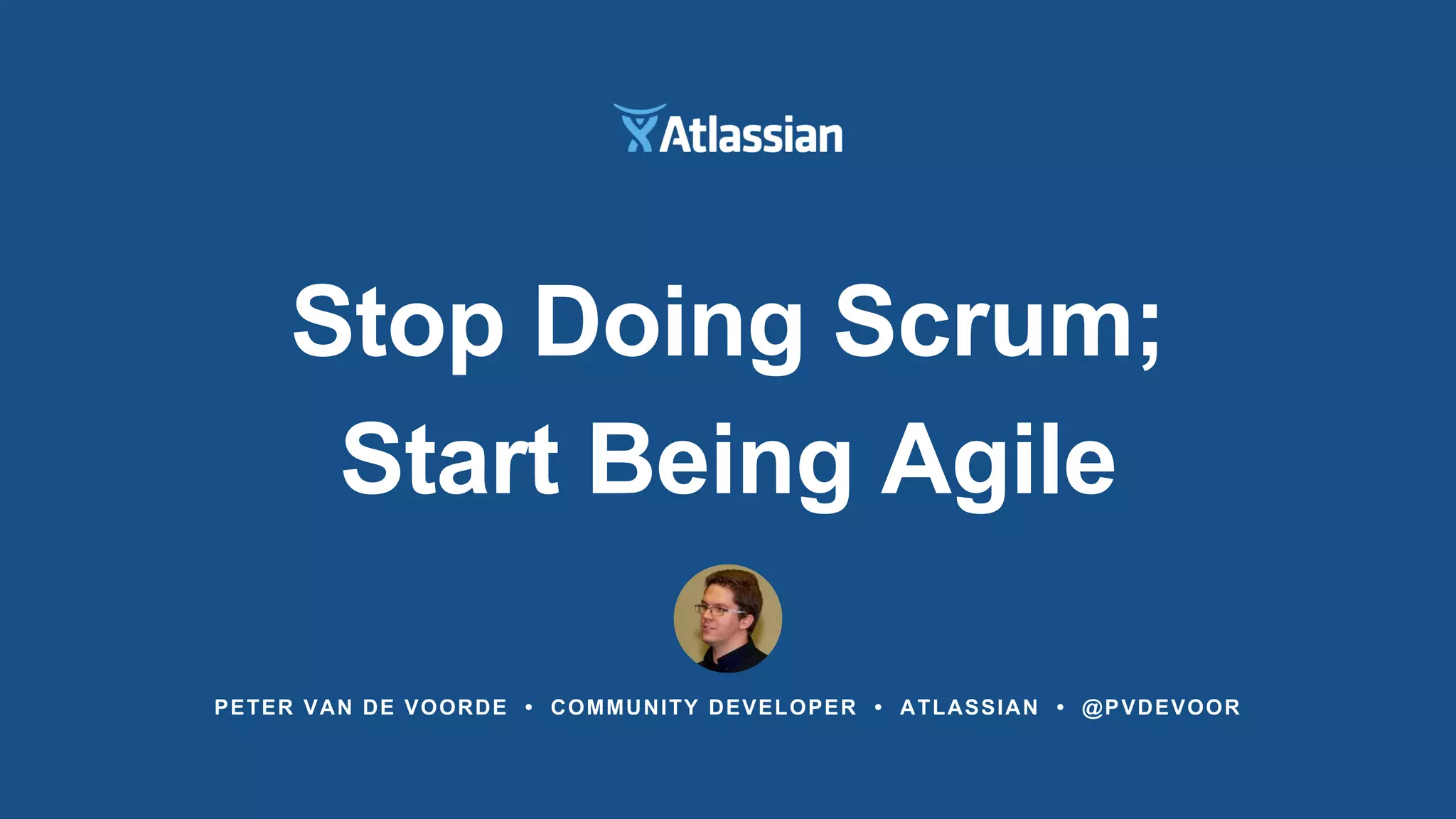 Atlassian

Stop Doing Scrum; Start Being Agile

PETER VAN DE VOORDE • COMMUNITY DEVELOPER • ATLASSIAN • @PVDEVOOR